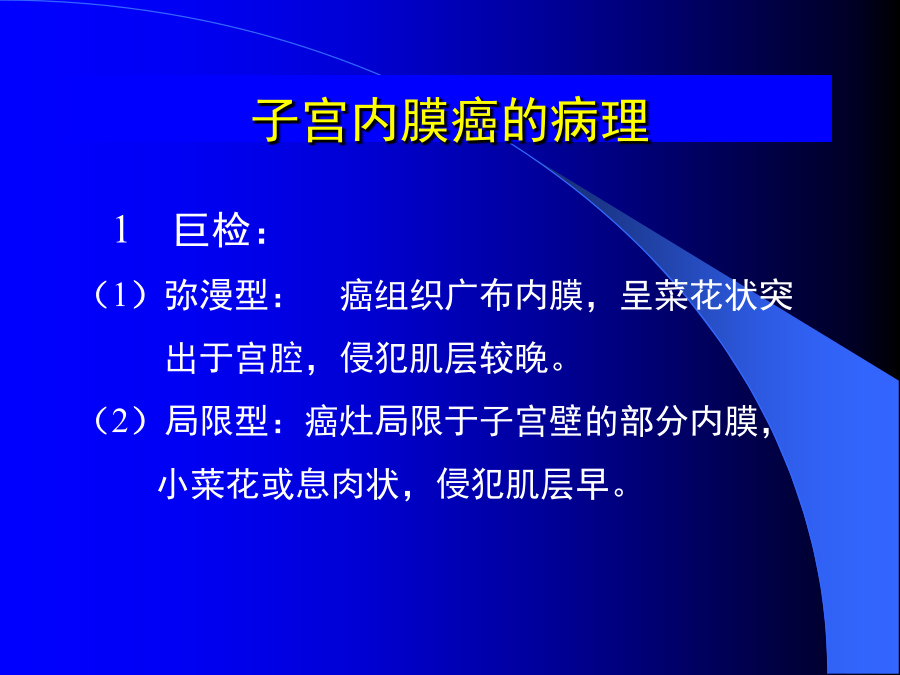 子宫内膜癌的病理

1　巨检：

（1）弥漫型：　癌组织广布内膜，呈菜花状突出于宫腔，侵犯肌层较晚。

（2）局限型：癌灶局限于子宫壁的部分内膜，小菜花或息肉状，侵犯肌层早。